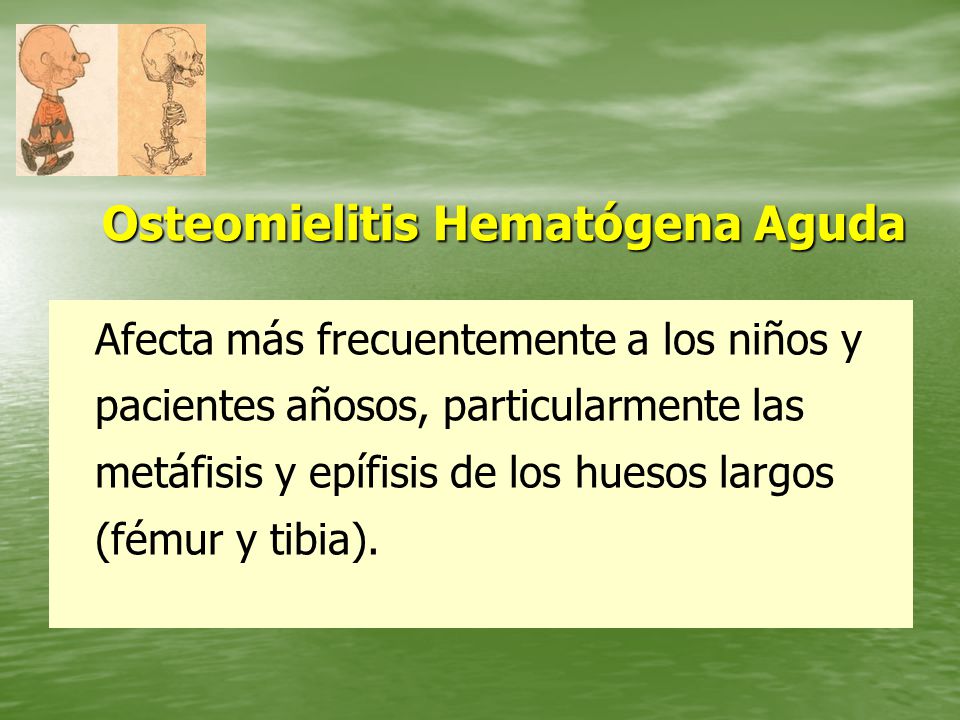 Osteomielitis Hematógena Aguda

Afecta más frecuentemente a los niños y pacientes añosos, particularmente las metáfisis y epífisis de los huesos largos (fémur y tibia).